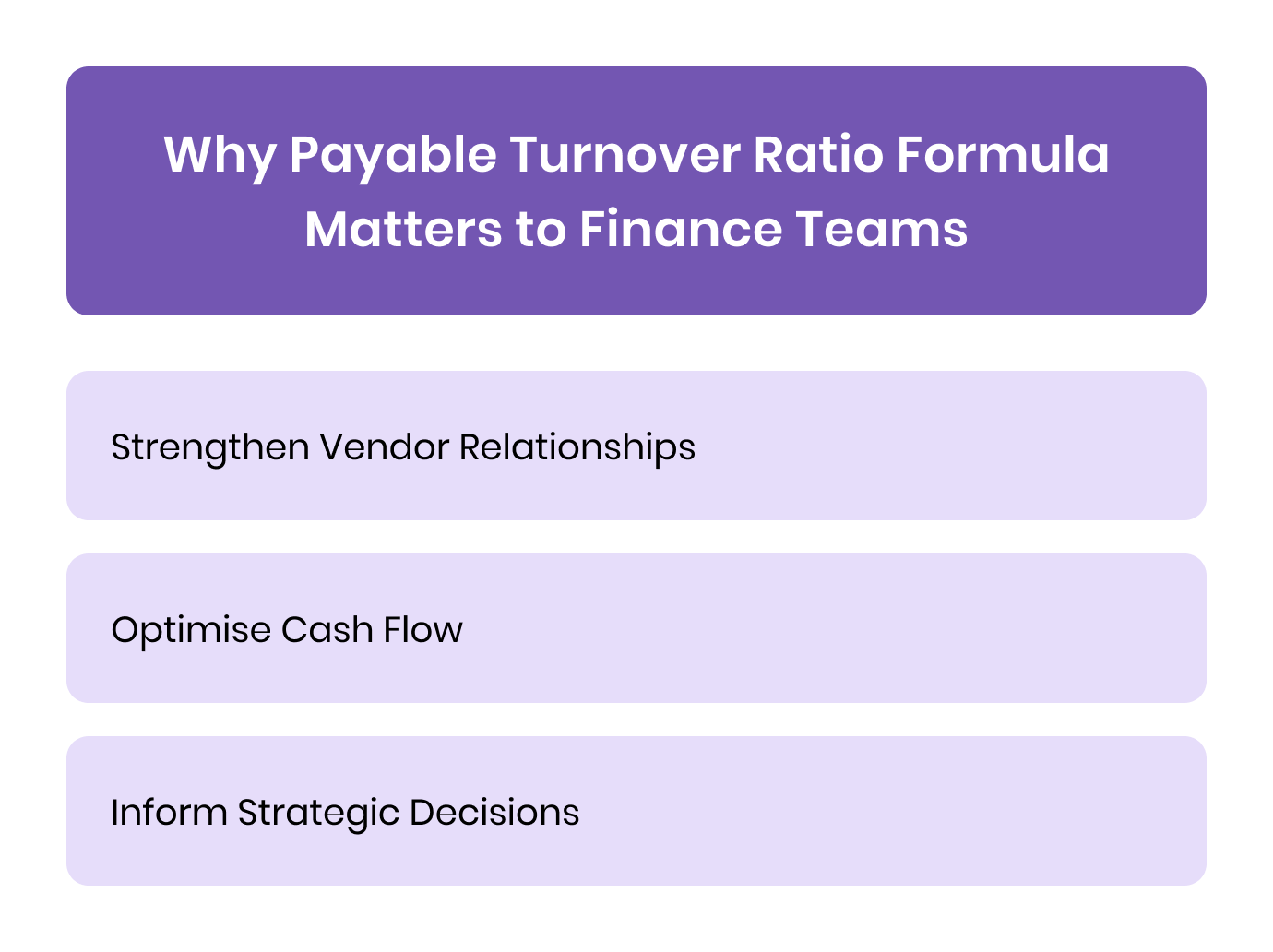 Why Payable Turnover Ratio Formula Matters to Finance Teams

Strengthen Vendor Relationships

Optimise Cash Flow

Inform Strategic Decisions